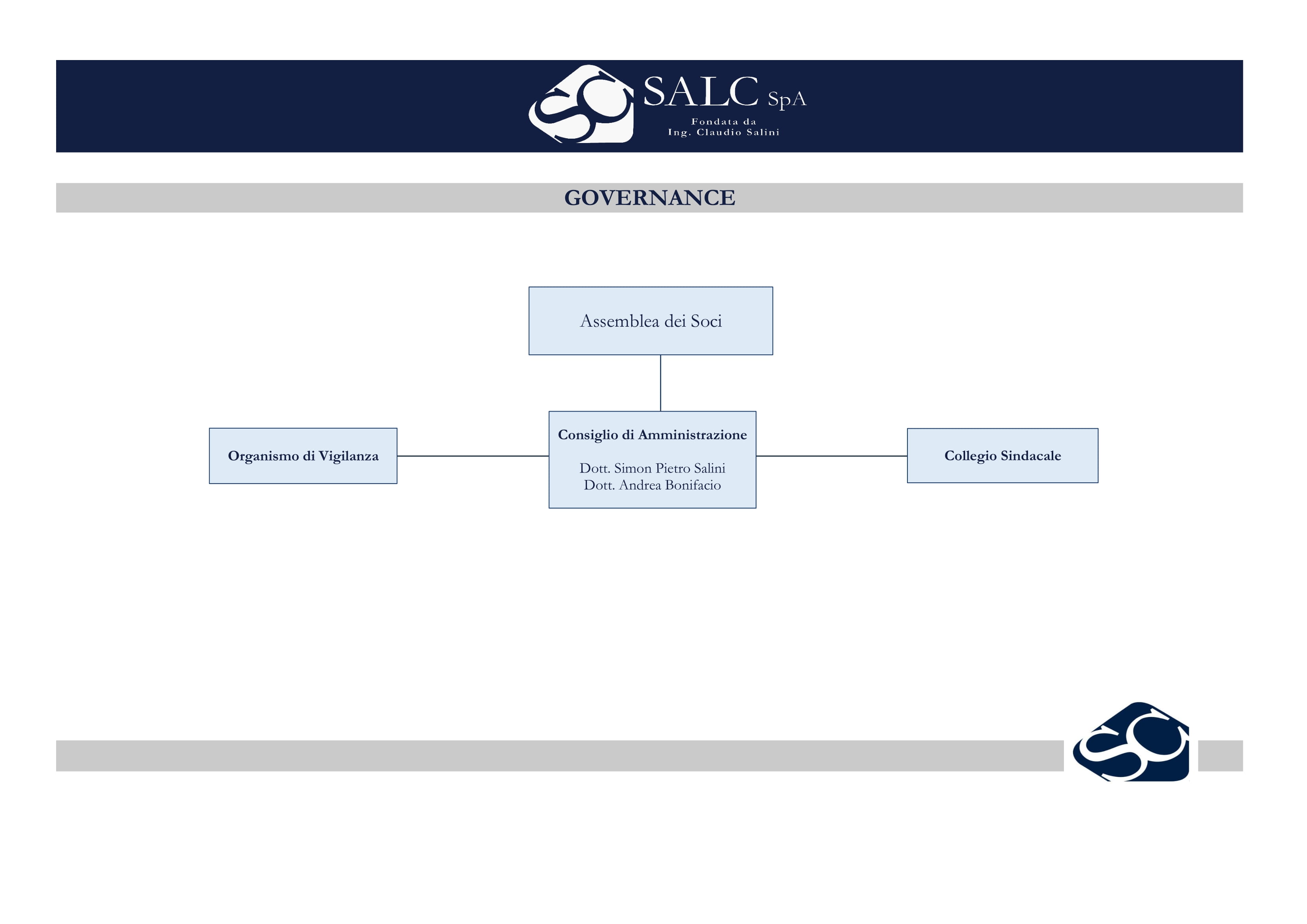 SALC SpA
Fondata da
Ing. Claudio Salini

GOVERNANCE

Assemblea dei Soci

Organismo di Vigilanza

Consiglio di Amministrazione

Dott. Simon Pietro Salini
Dott. Andrea Bonifacio

Collegio Sindacale